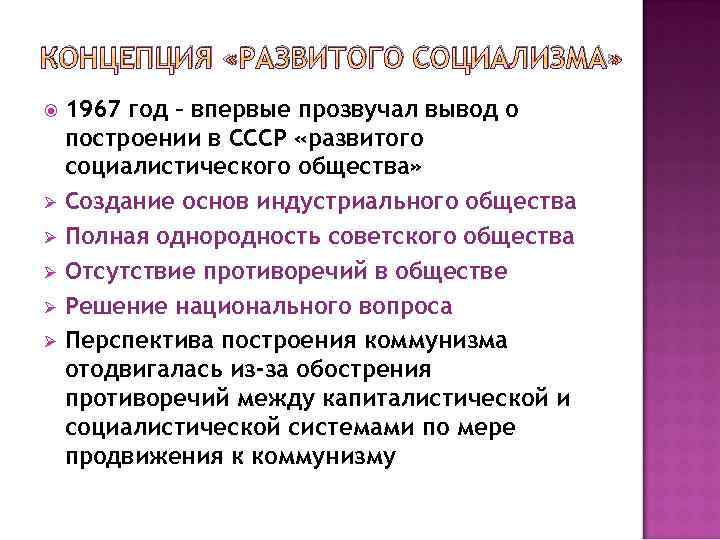 КОНЦЕПЦИЯ «РАЗВИТОГО СОЦИАЛИЗМА»

1967 год – впервые прозвучал вывод о построении в СССР «развитого социалистического общества»

Создание основ индустриального общества

Полная однородность советского общества

Отсутствие противоречий в обществе

Решение национального вопроса

Перспектива построения коммунизма отодвигалась из-за обострения противоречий между капиталистической и социалистической системами по мере продвижения к коммунизму